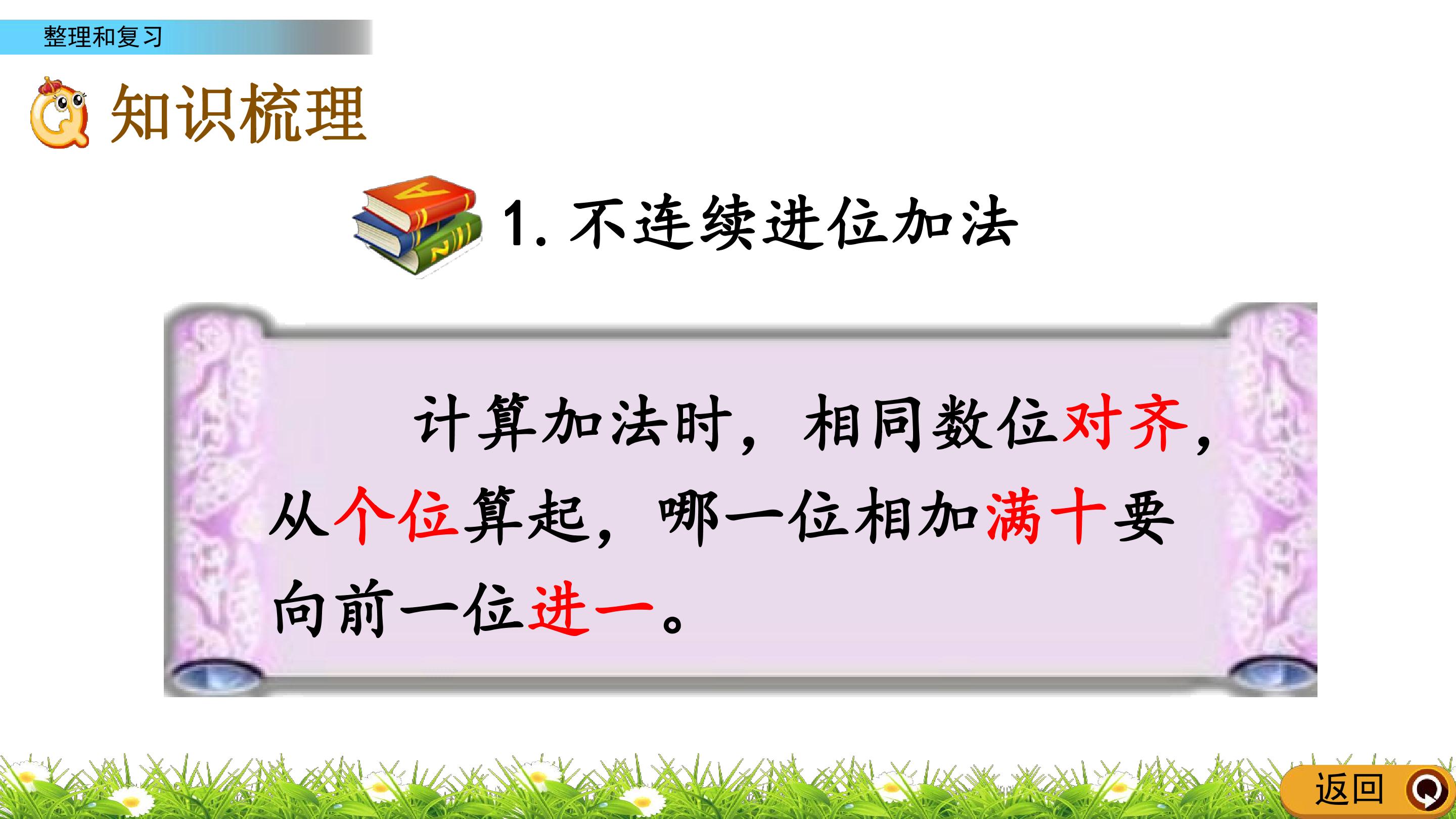 整理和复习

知识梳理

1. 不连续进位加法

计算加法时，相同数位对齐，从个位算起，哪一位相加满十要向前一位进一。

返回